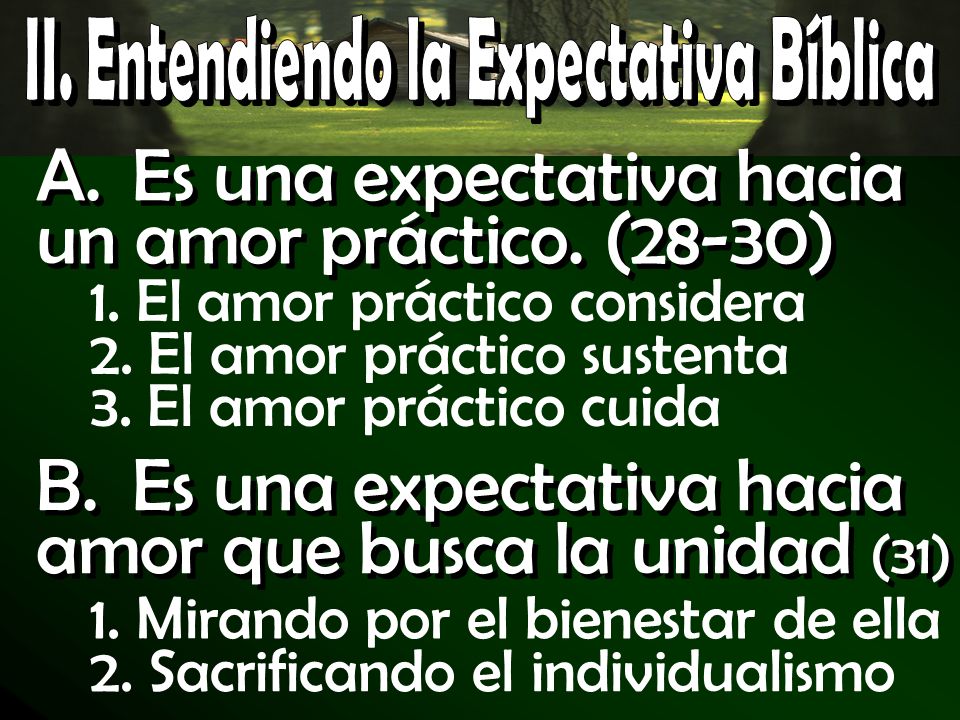 II. Entendiendo la Expectativa Bíblica

A. Es una expectativa hacia un amor práctico. (28-30)

1. El amor práctico considera
2. El amor práctico sustenta
3. El amor práctico cuida

B. Es una expectativa hacia amor que busca la unidad (31)

1. Mirando por el bienestar de ella
2. Sacrificando el individualismo